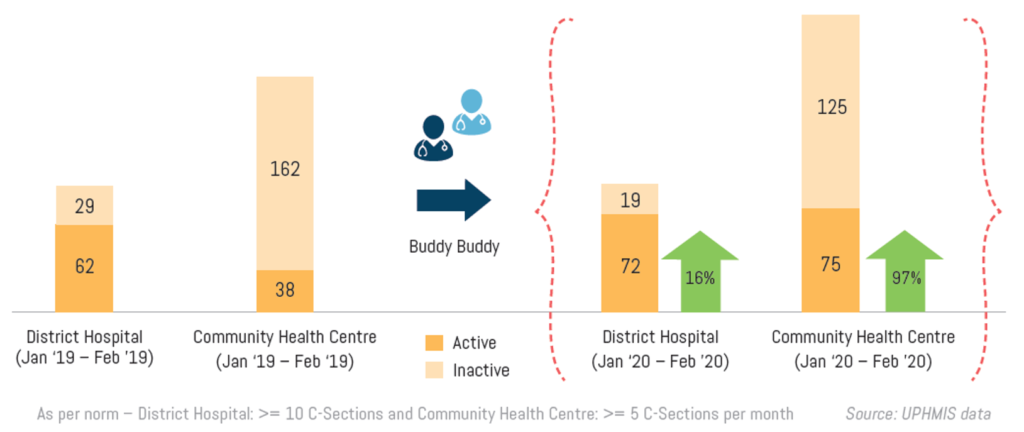 29
62
District Hospital
(Jan '19 – Feb '19)

162
38
Community Health Centre
(Jan '19 – Feb '19)

Buddy Buddy

Active
Inactive

19
72
16%
District Hospital
(Jan '20 – Feb '20)

125
75
97%
Community Health Centre
(Jan '20 – Feb '20)

As per norm – District Hospital: >= 10 C-Sections and Community Health Centre: >= 5 C-Sections per month

Source: UPHMIS data